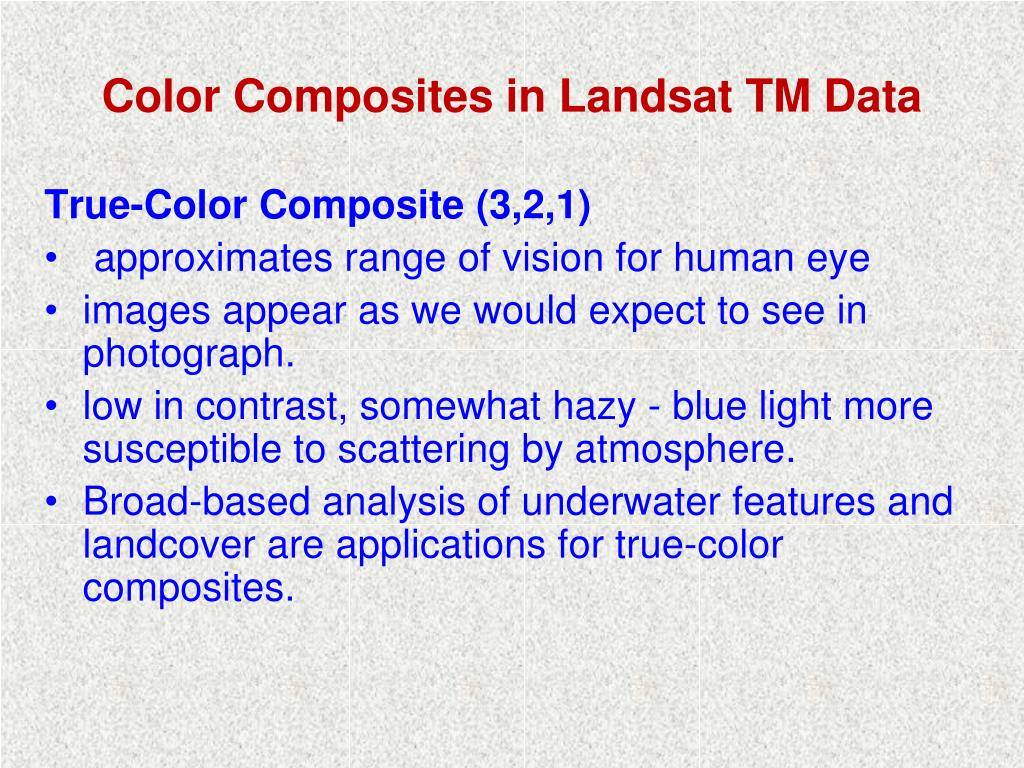 Color Composites in Landsat TM Data

True-Color Composite (3,2,1)
• approximates range of vision for human eye
• images appear as we would expect to see in photograph.
• low in contrast, somewhat hazy - blue light more susceptible to scattering by atmosphere.
• Broad-based analysis of underwater features and landcover are applications for true-color composites.